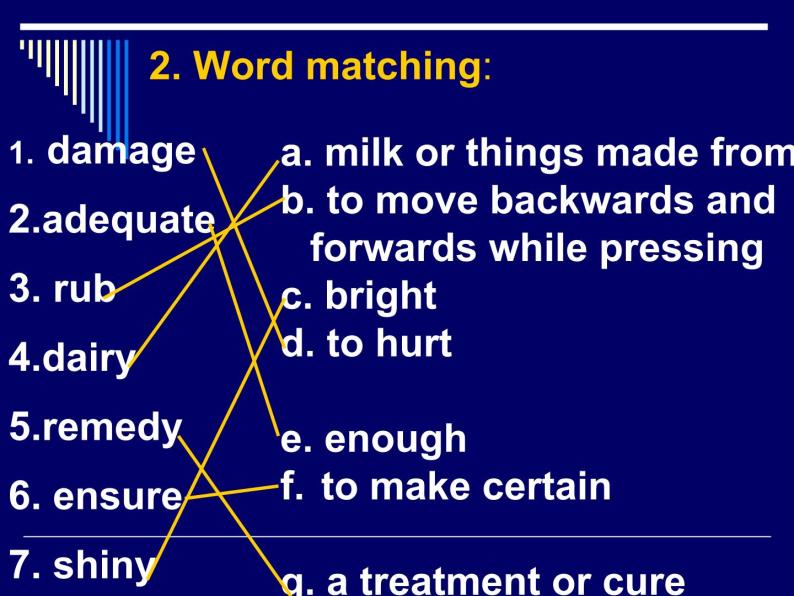 2. Word matching:

1. damage
2.adequate
3. rub
4.dairy
5.remedy
6. ensure
7. shiny

a. milk or things made from
b. to move backwards and forwards while pressing
c. bright
d. to hurt
e. enough
f. to make certain
g. a treatment or cure